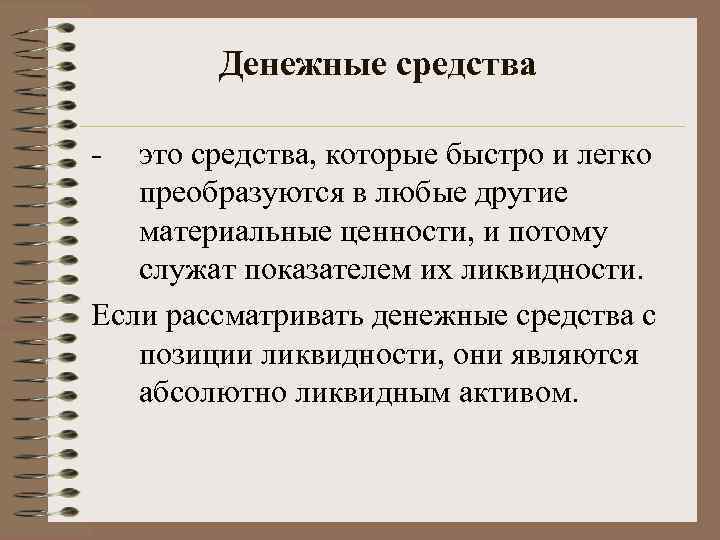 Денежные средства

- это средства, которые быстро и легко преобразуются в любые другие материальные ценности, и потому служат показателем их ликвидности.

Если рассматривать денежные средства с позиции ликвидности, они являются абсолютно ликвидным активом.